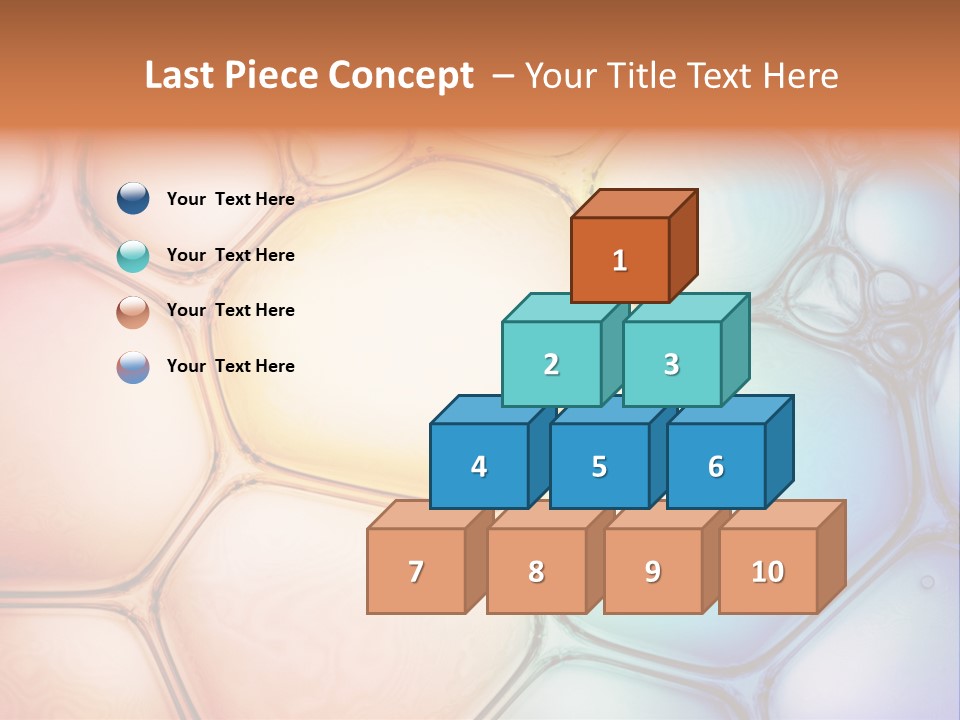 Last Piece Concept – Your Title Text Here

Your Text Here

Your Text Here

Your Text Here

Your Text Here

1

2

3

4

5

6

7

8

9

10